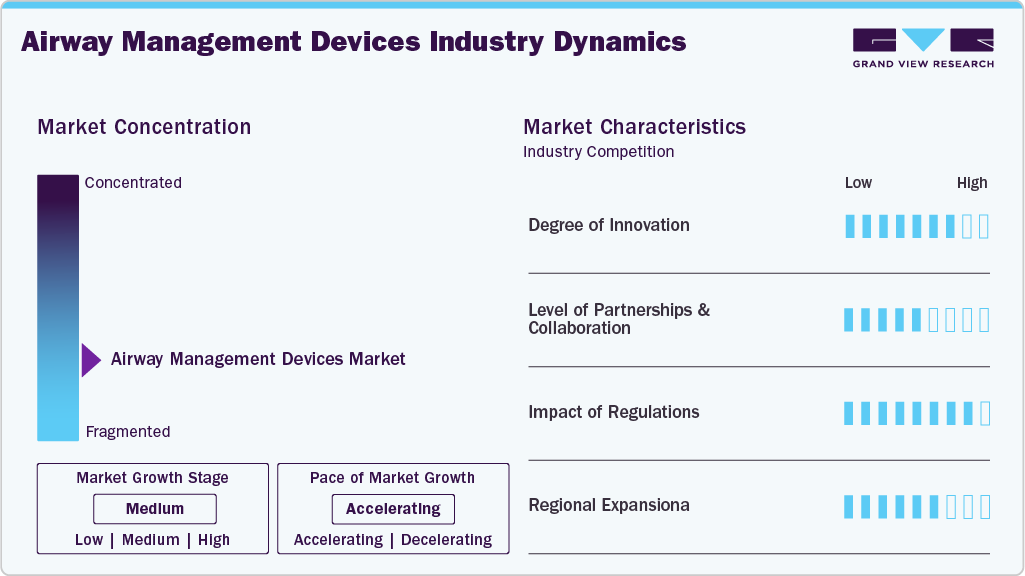 Airway Management Devices Industry Dynamics

GRAND VIEW RESEARCH

Market Concentration

Concentrated

Airway Management Devices Market

Fragmented

Market Growth Stage

Medium

Low | Medium | High

Pace of Market Growth

Accelerating

Accelerating | Decelerating

Market Characteristics

Industry Competition

Low High

Degree of Innovation

Level of Partnerships & Collaboration

Impact of Regulations

Regional Expansiona